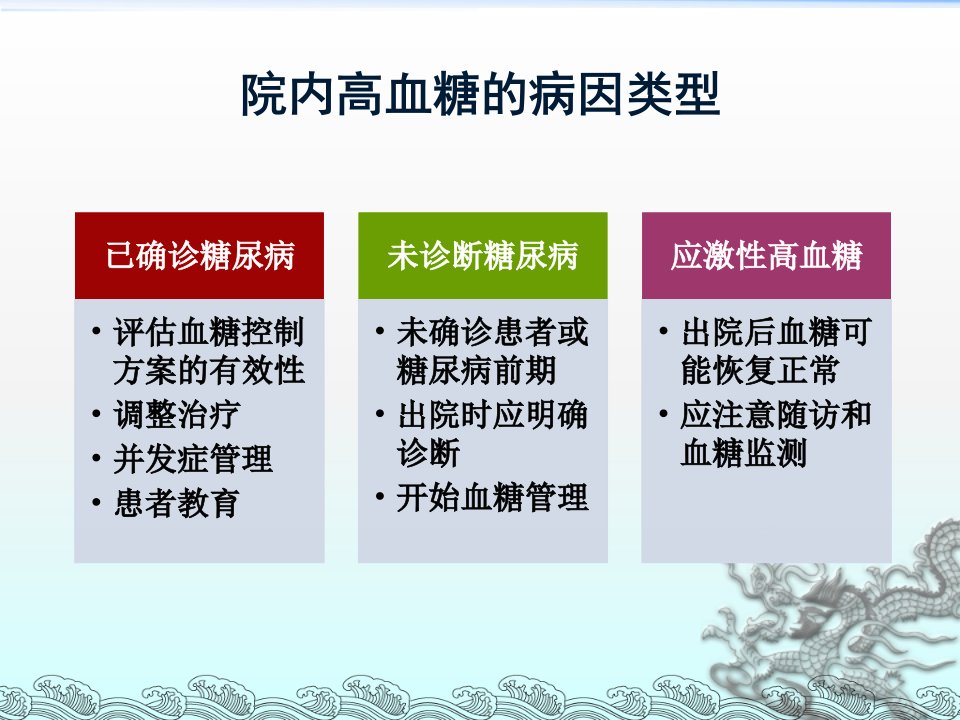 院内高血糖的病因类型

已确诊糖尿病

• 评估血糖控制方案的有效性
• 调整治疗
• 并发症管理
• 患者教育

未诊断糖尿病

• 未确诊患者或糖尿病前期
• 出院时应明确诊断
• 开始血糖管理

应激性高血糖

• 出院后血糖可能恢复正常
• 应注意随访和血糖监测